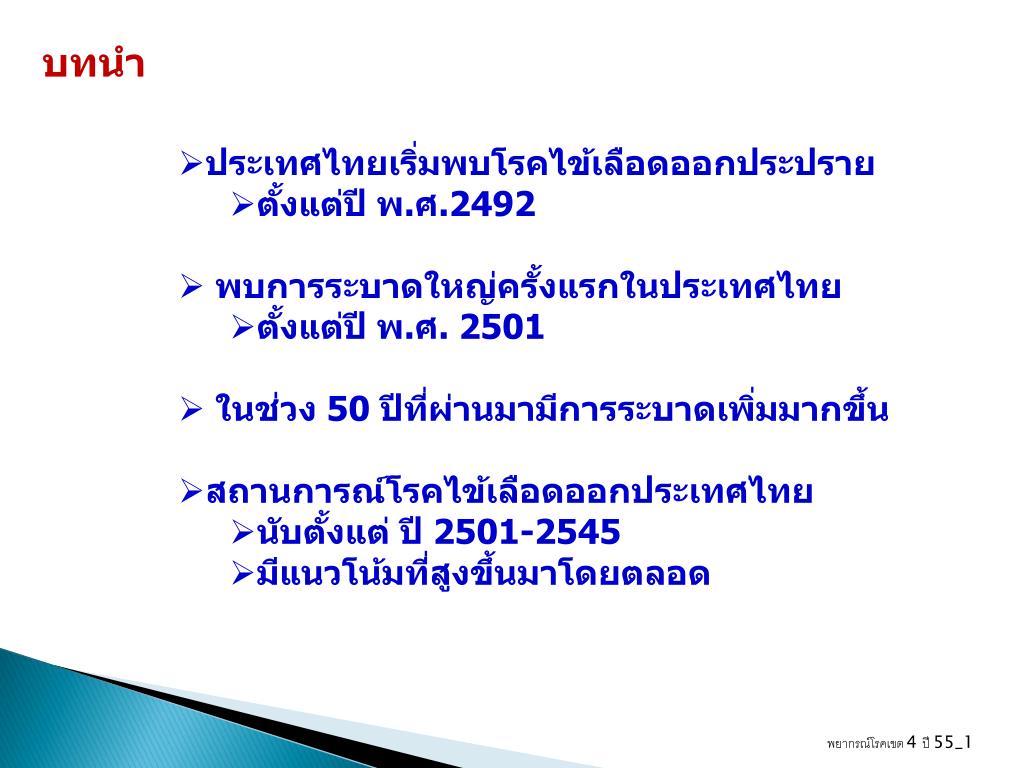 บทนำ

➢ประเทศไทยเริ่มพบโรคไข้เลือดออกประปราย
➢ตั้งแต่ปี พ.ศ.2492

➢ พบการระบาดใหญ่ครั้งแรกในประเทศไทย
➢ตั้งแต่ปี พ.ศ. 2501

➢ ในช่วง 50 ปีที่ผ่านมามีการระบาดเพิ่มมากขึ้น

➢สถานการณ์โรคไข้เลือดออกประเทศไทย
➢นับตั้งแต่ ปี 2501-2545
➢มีแนวโน้มที่สูงขึ้นมาโดยตลอด

พยากรณ์โรคเขต 4 ปี 55_1